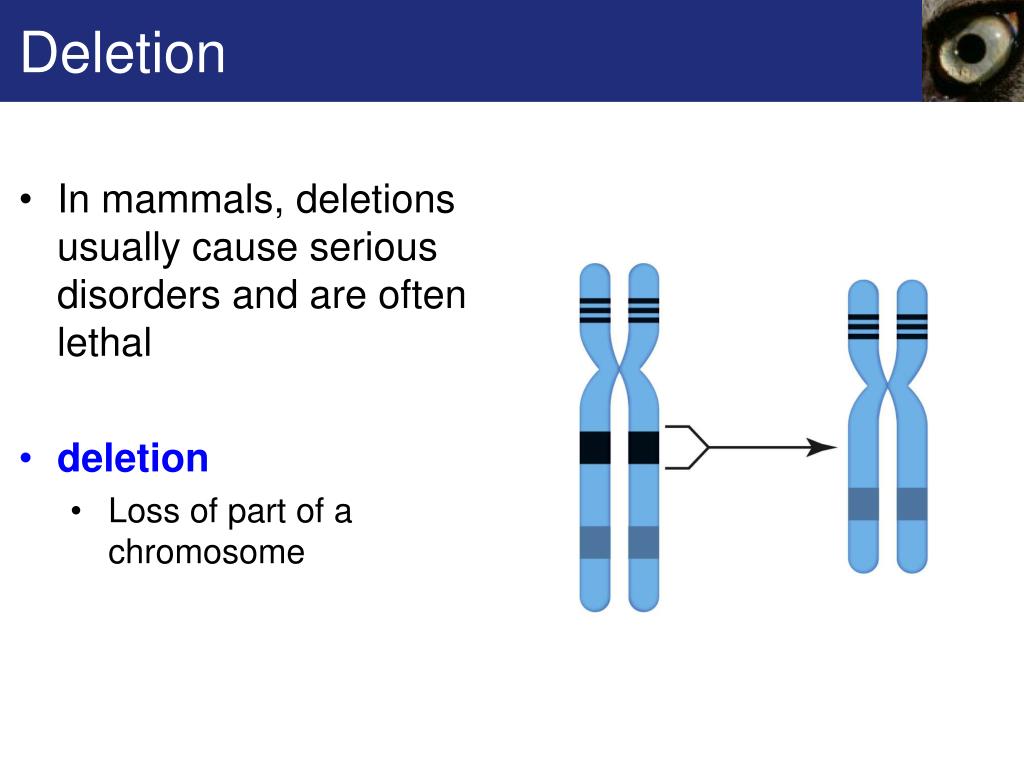 Deletion

• In mammals, deletions usually cause serious disorders and are often lethal

• deletion
  • Loss of part of a chromosome